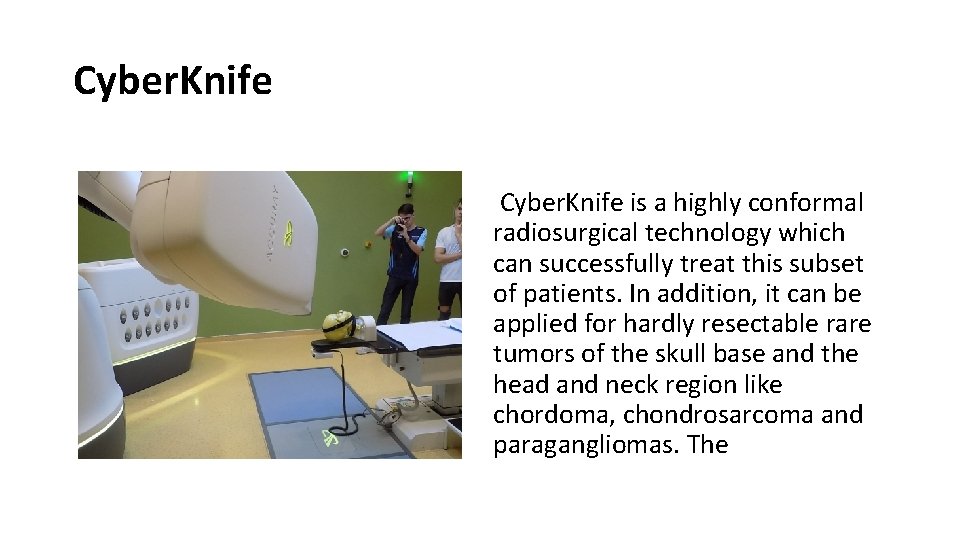 CyberKnife

CyberKnife is a highly conformal radiosurgical technology which can successfully treat this subset of patients. In addition, it can be applied for hardly resectable rare tumors of the skull base and the head and neck region like chordoma, chondrosarcoma and paragangliomas. The